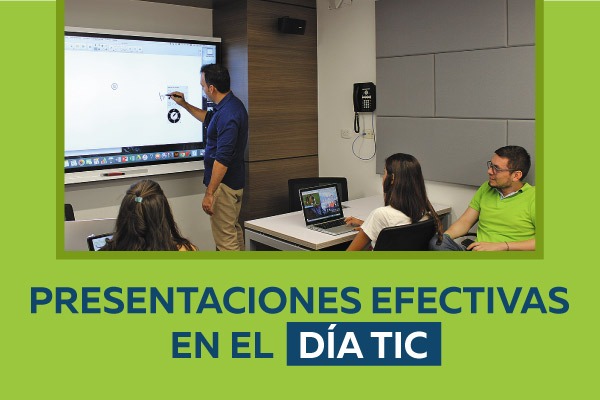 PRESENTACIONES EFECTIVAS EN EL DÍA TIC